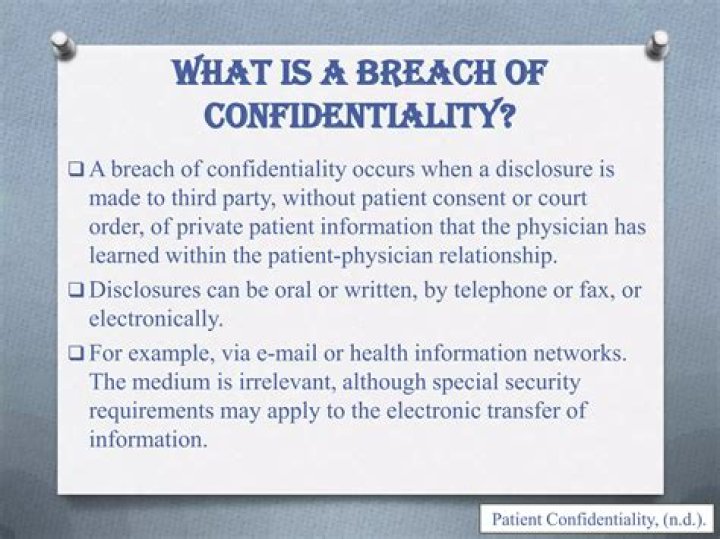 WHAT IS A BREACH OF CONFIDENTIALITY?

❑ A breach of confidentiality occurs when a disclosure is made to third party, without patient consent or court order, of private patient information that the physician has learned within the patient-physician relationship.

❑ Disclosures can be oral or written, by telephone or fax, or electronically.

❑ For example, via e-mail or health information networks. The medium is irrelevant, although special security requirements may apply to the electronic transfer of information.

Patient Confidentiality, (n.d.).